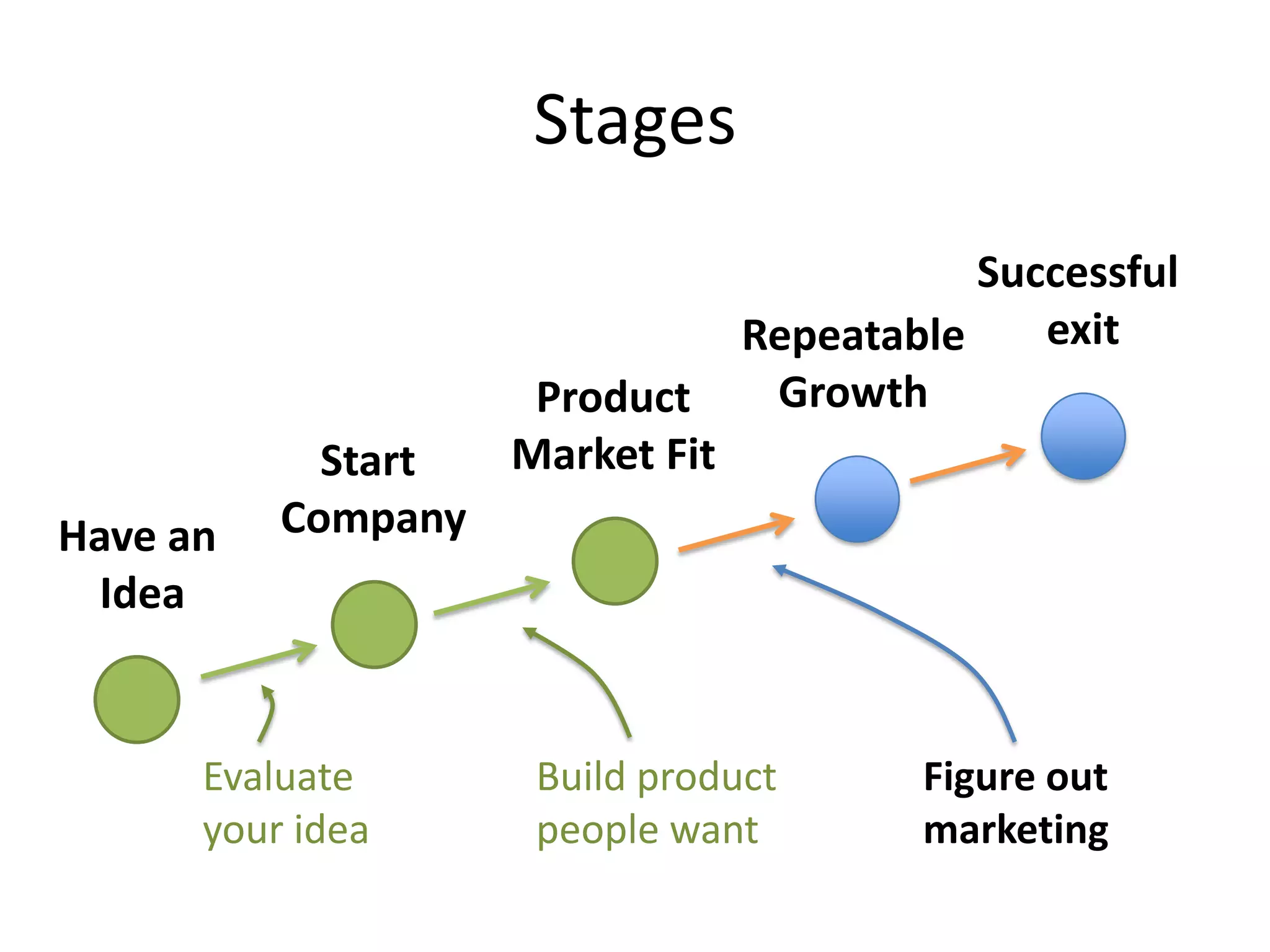 Stages

Have an Idea

Start Company

Product Market Fit

Repeatable Growth

Successful exit

Evaluate your idea

Build product people want

Figure out marketing